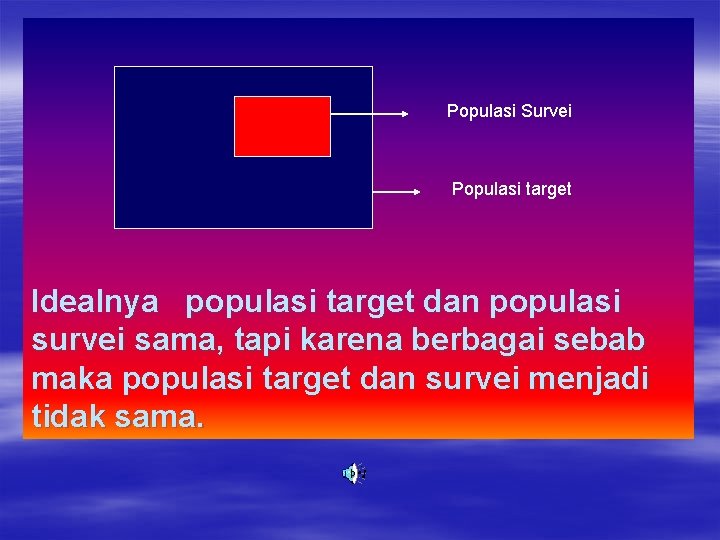 Populasi Survei

Populasi target

Idealnya populasi target dan populasi survei sama, tapi karena berbagai sebab maka populasi target dan survei menjadi tidak sama.